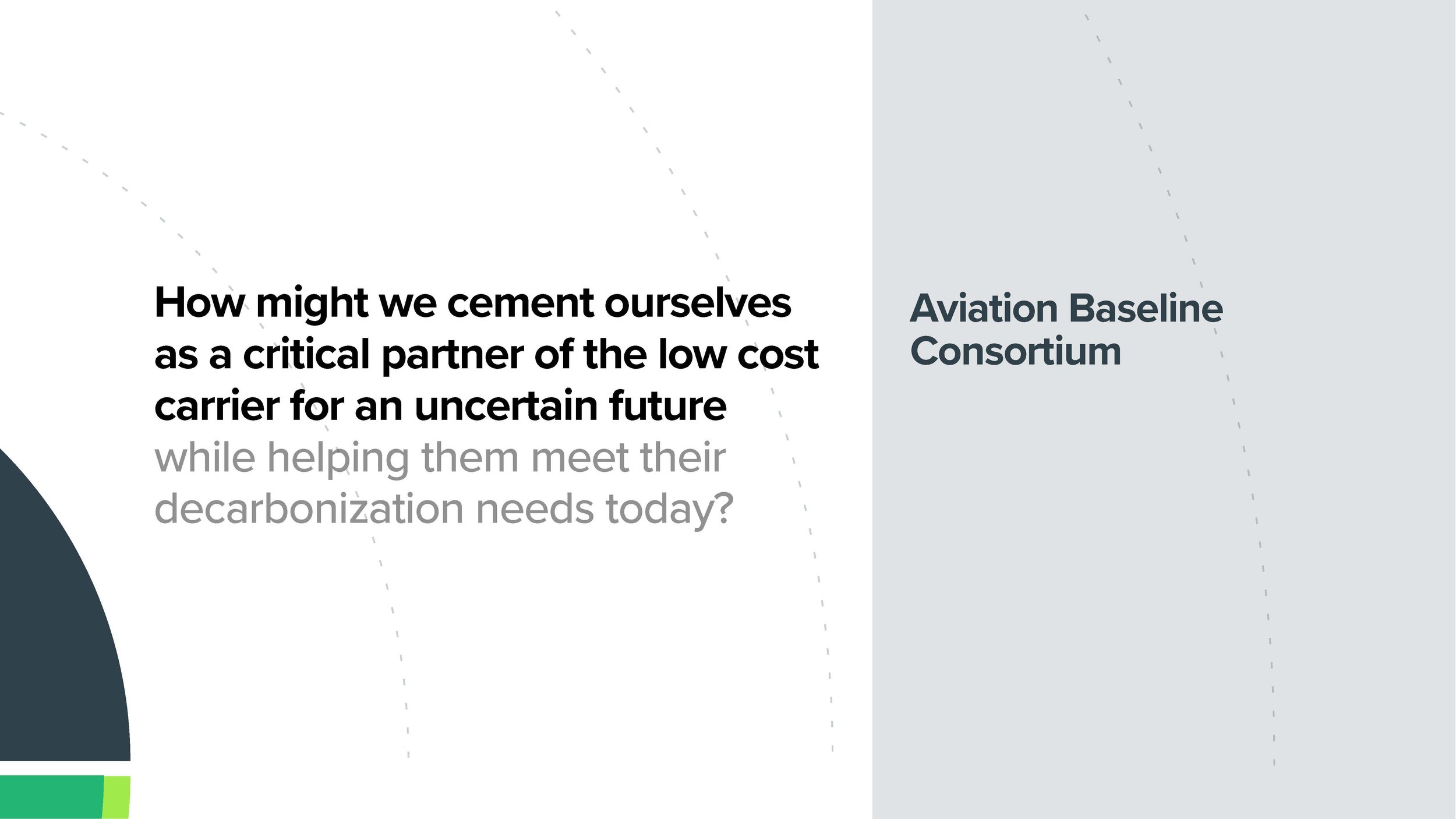 How might we cement ourselves as a critical partner of the low cost carrier for an uncertain future while helping them meet their decarbonization needs today?

Aviation Baseline Consortium